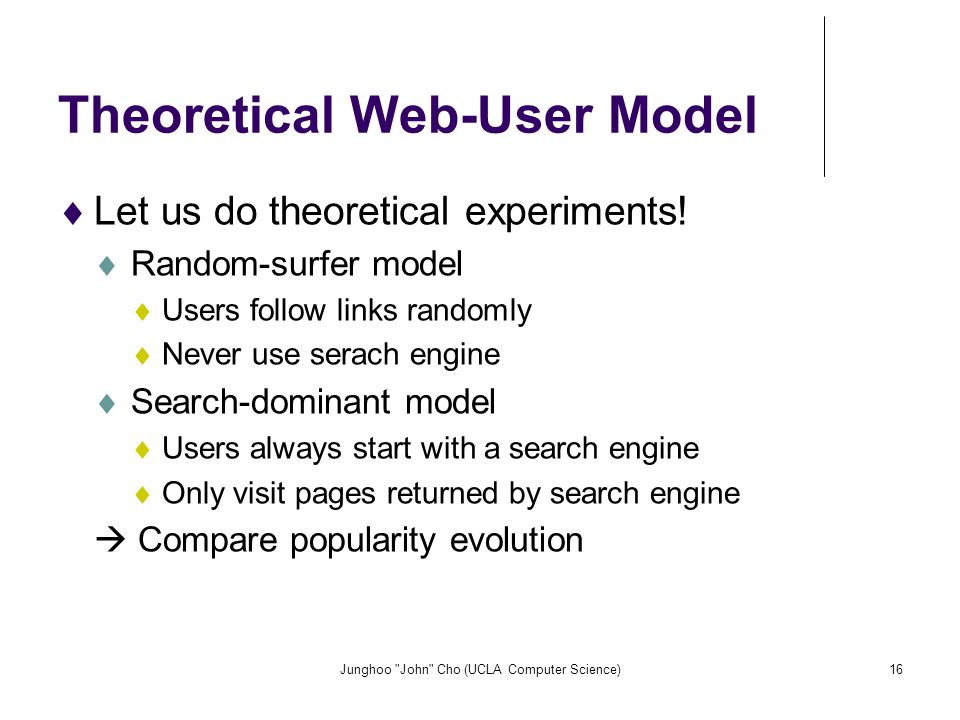 Theoretical Web-User Model

♦ Let us do theoretical experiments!

♦ Random-surfer model

♦ Users follow links randomly

♦ Never use serach engine

♦ Search-dominant model

♦ Users always start with a search engine

♦ Only visit pages returned by search engine

→ Compare popularity evolution

Junghoo "John" Cho (UCLA Computer Science)

16